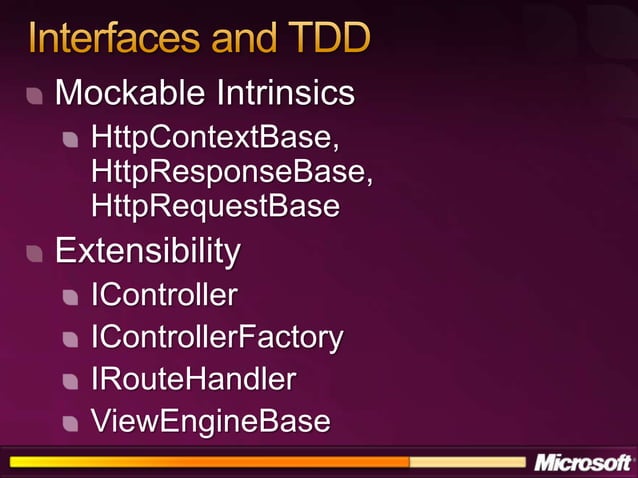 Interfaces and TDD

Mockable Intrinsics

HttpContextBase, HttpResponseBase, HttpRequestBase

Extensibility

IController

IControllerFactory

IRouteHandler

ViewEngineBase

Microsoft